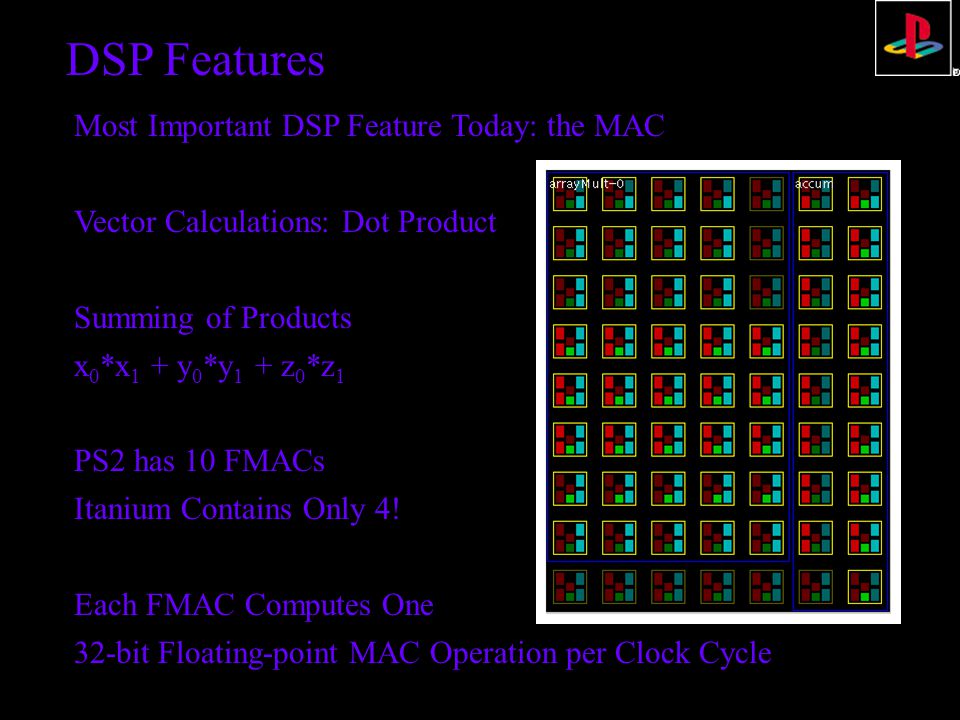 DSP Features

Most Important DSP Feature Today: the MAC

Vector Calculations: Dot Product

Summing of Products
$x_0*x_1 + y_0*y_1 + z_0*z_1$

PS2 has 10 FMACs
Itanium Contains Only 4!

Each FMAC Computes One
32-bit Floating-point MAC Operation per Clock Cycle

arrayMult-0

accum